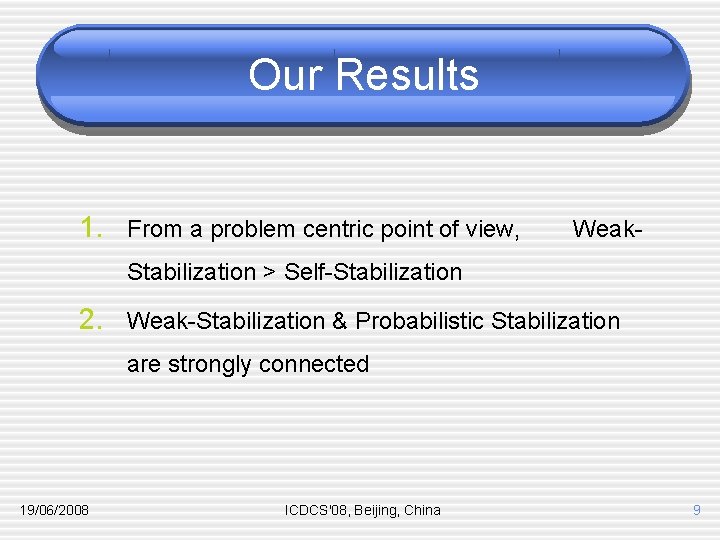 Our Results

1. From a problem centric point of view, Weak-Stabilization > Self-Stabilization

2. Weak-Stabilization & Probabilistic Stabilization are strongly connected

19/06/2008

ICDCS'08, Beijing, China

9